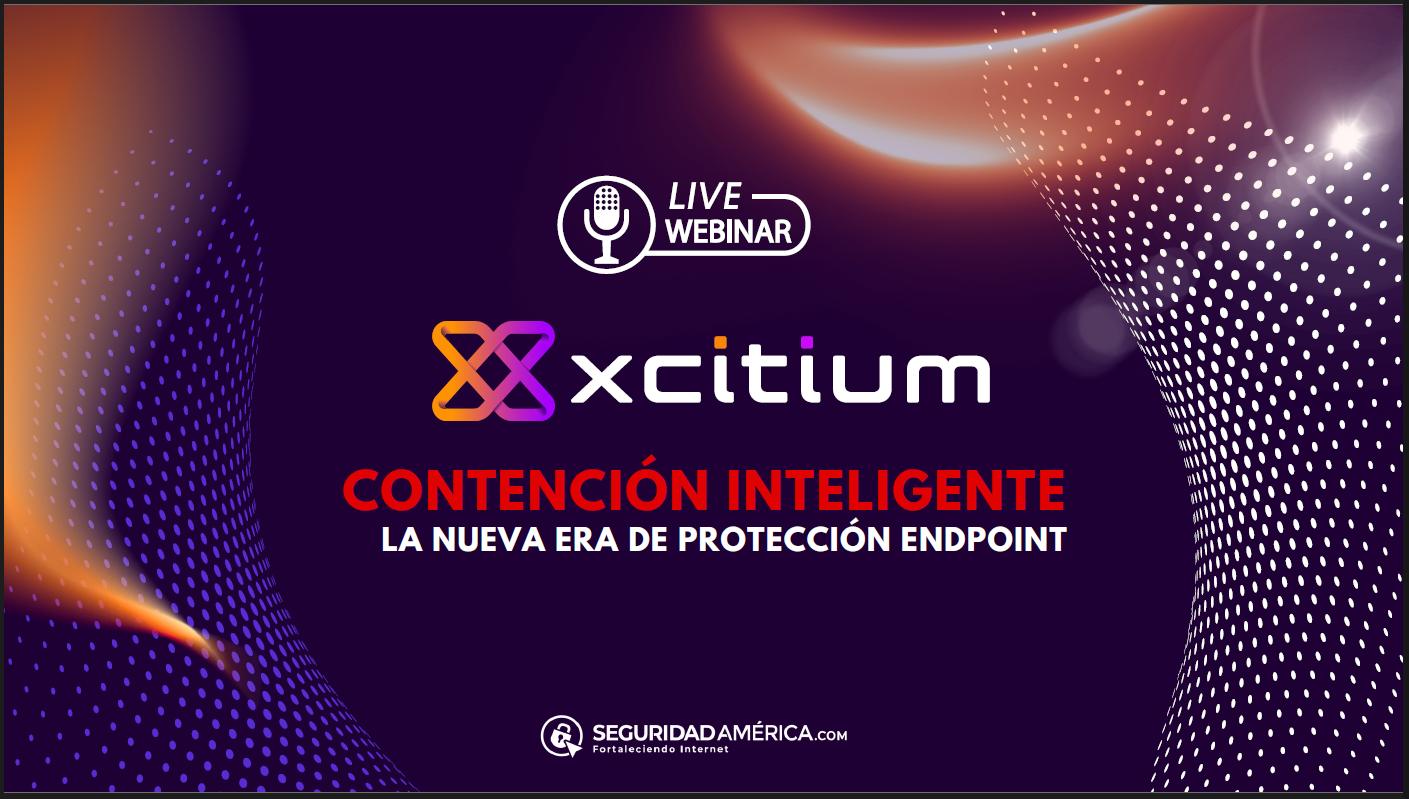 LIVE
WEBINAR

xcitium

CONTENCIÓN INTELIGENTE
LA NUEVA ERA DE PROTECCIÓN ENDPOINT

SEGURIDADAMÉRICA.com
Fortaleciendo Internet